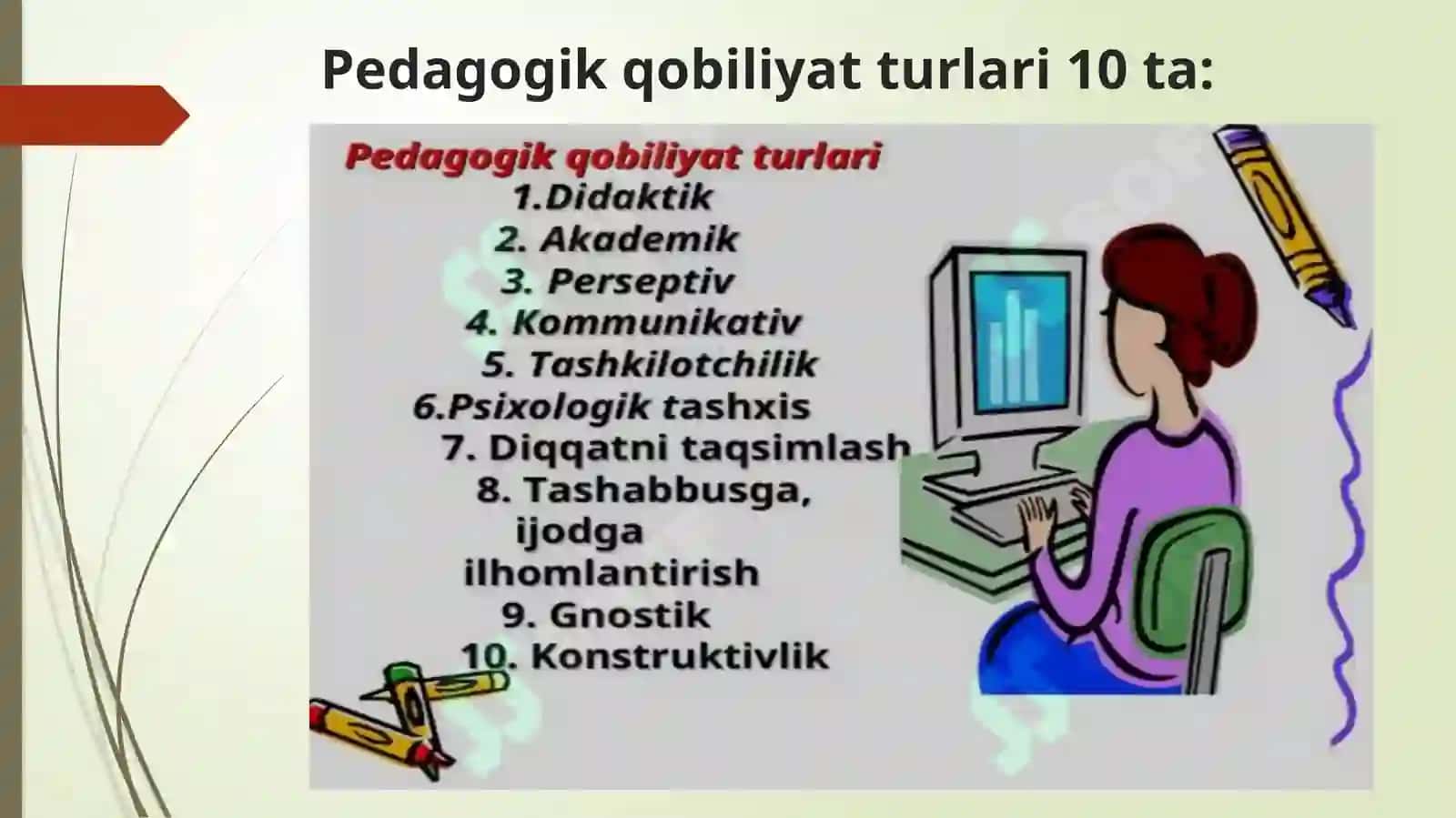 Pedagogik qobiliyat turlari 10 ta:

Pedagogik qobiliyat turlari
1.Didaktik
2. Akademik
3. Perseptiv
4. Kommunikativ
5. Tashkilotchilik
6.Psixologik tashxis
7. Diqqatni taqsimlash
8. Tashabbusga, ijodga ilhomlantirish
9. Gnostik
10. Konstruktivlik